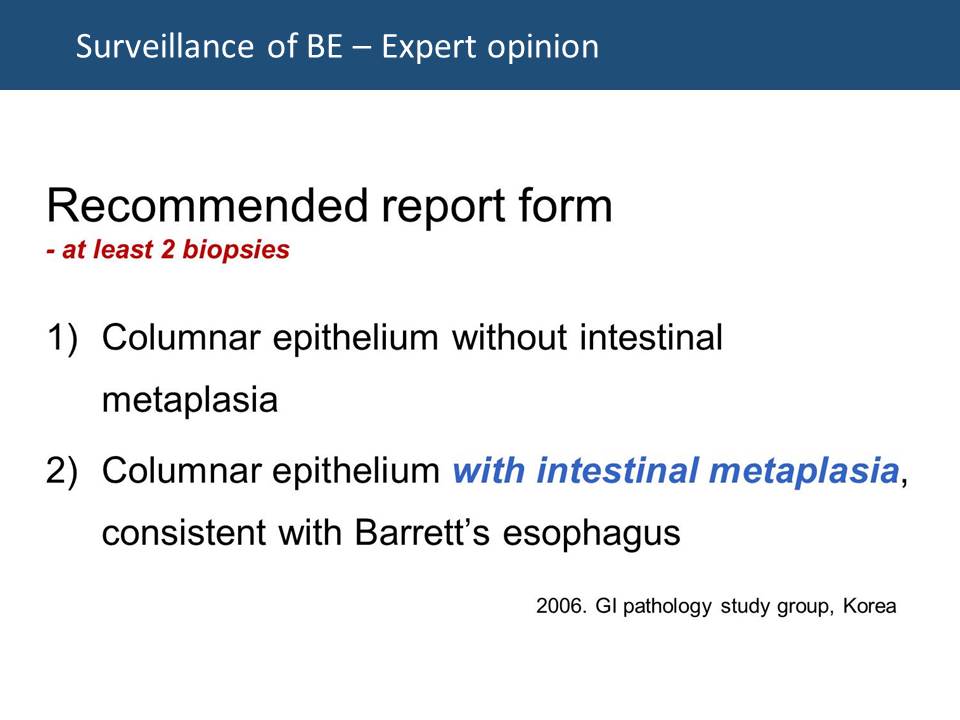 Surveillance of BE – Expert opinion

Recommended report form
- at least 2 biopsies

1) Columnar epithelium without intestinal metaplasia

2) Columnar epithelium with intestinal metaplasia, consistent with Barrett's esophagus

2006. GI pathology study group, Korea